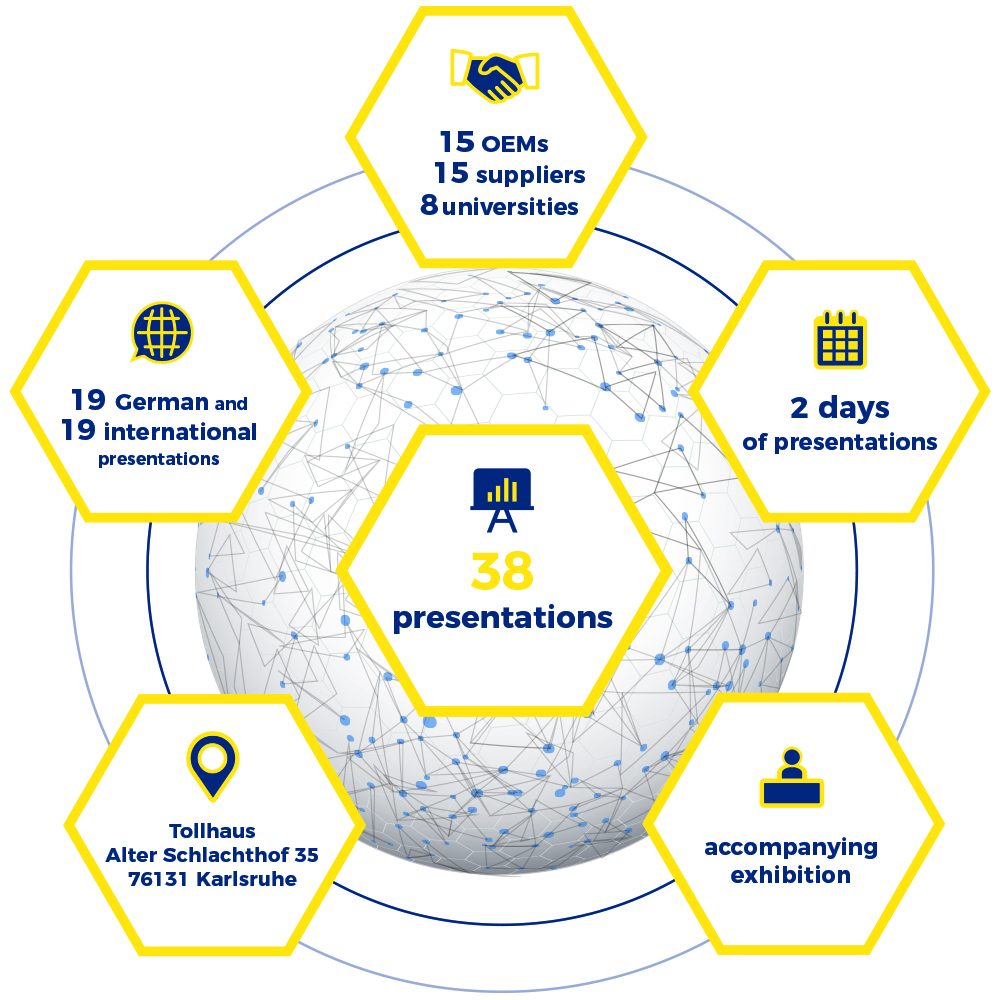 15 OEMs
15 suppliers
8 universities

19 German and
19 international
presentations

2 days
of presentations

38
presentations

Tollhaus
Alter Schlachthof 35
76131 Karlsruhe

accompanying
exhibition